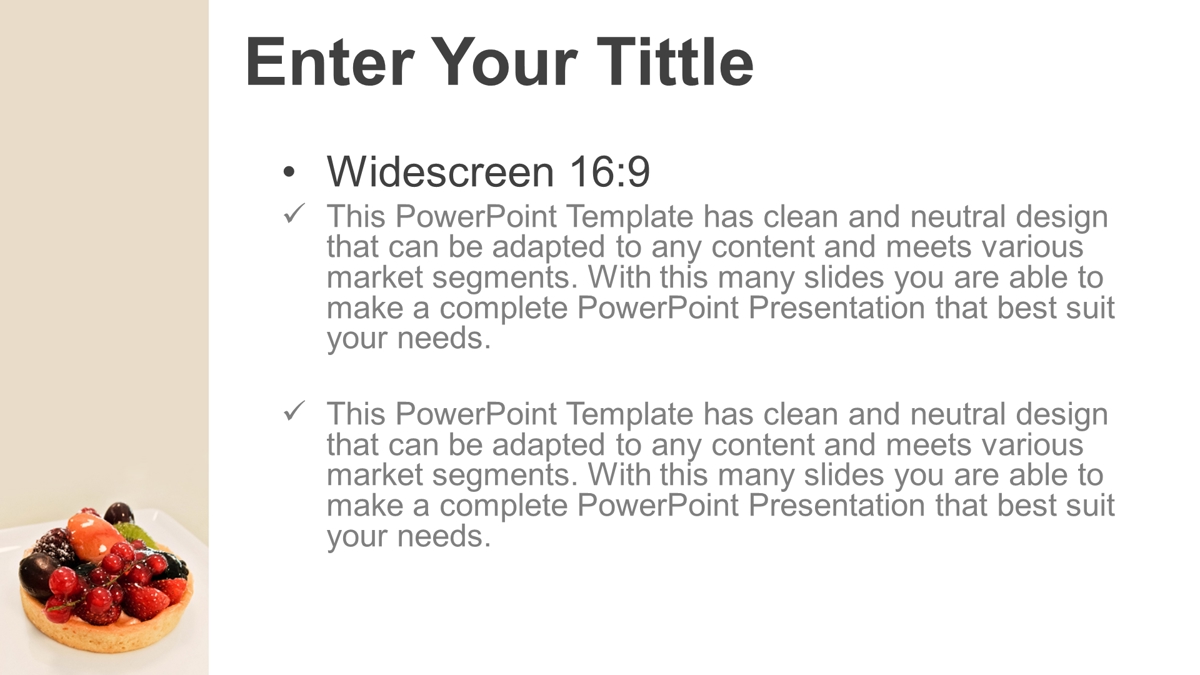 Enter Your Tittle

• Widescreen 16:9

✓ This PowerPoint Template has clean and neutral design that can be adapted to any content and meets various market segments. With this many slides you are able to make a complete PowerPoint Presentation that best suit your needs.

✓ This PowerPoint Template has clean and neutral design that can be adapted to any content and meets various market segments. With this many slides you are able to make a complete PowerPoint Presentation that best suit your needs.